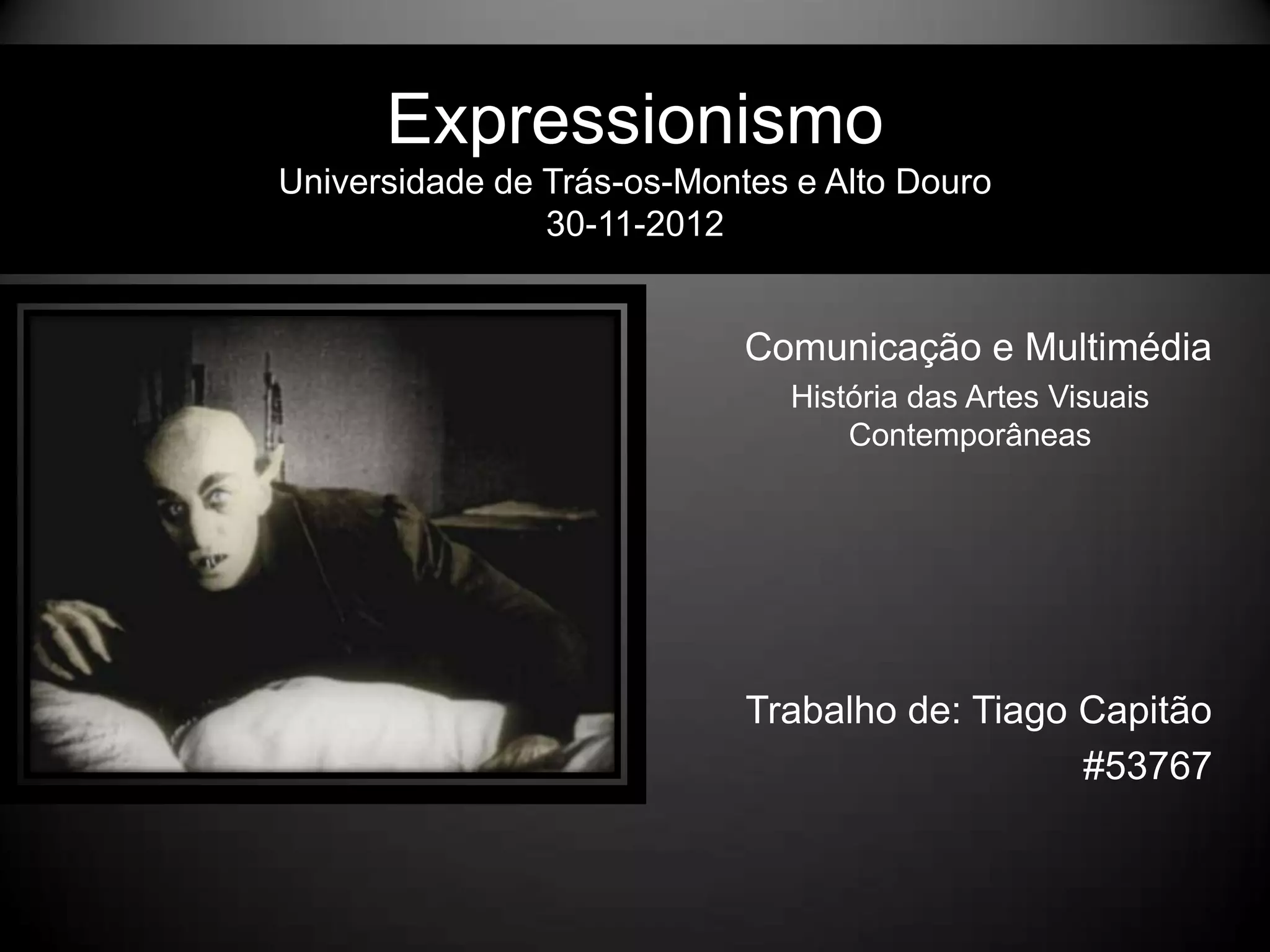 Expressionismo
Universidade de Trás-os-Montes e Alto Douro
30-11-2012

Comunicação e Multimédia
História das Artes Visuais Contemporâneas

Trabalho de: Tiago Capitão
#53767